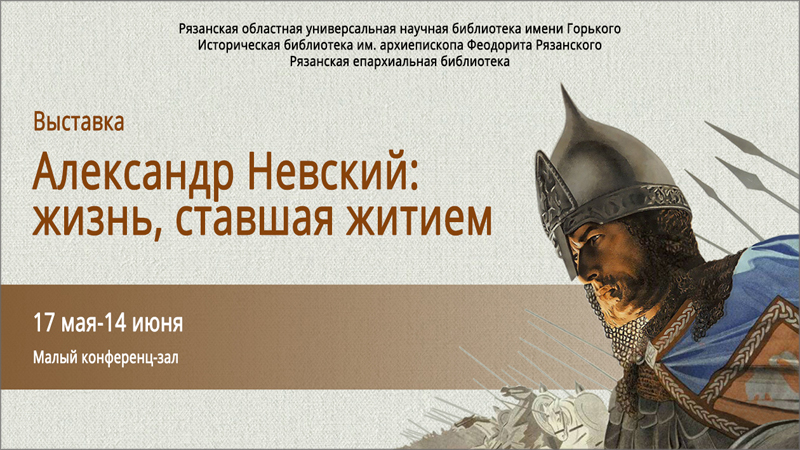 Рязанская областная универсальная научная библиотека имени Горького
Историческая библиотека им. архиепископа Феодорита Рязанского
Рязанская епархиальная библиотека

Выставка

Александр Невский: жизнь, ставшая житием

17 мая-14 июня

Малый конференц-зал